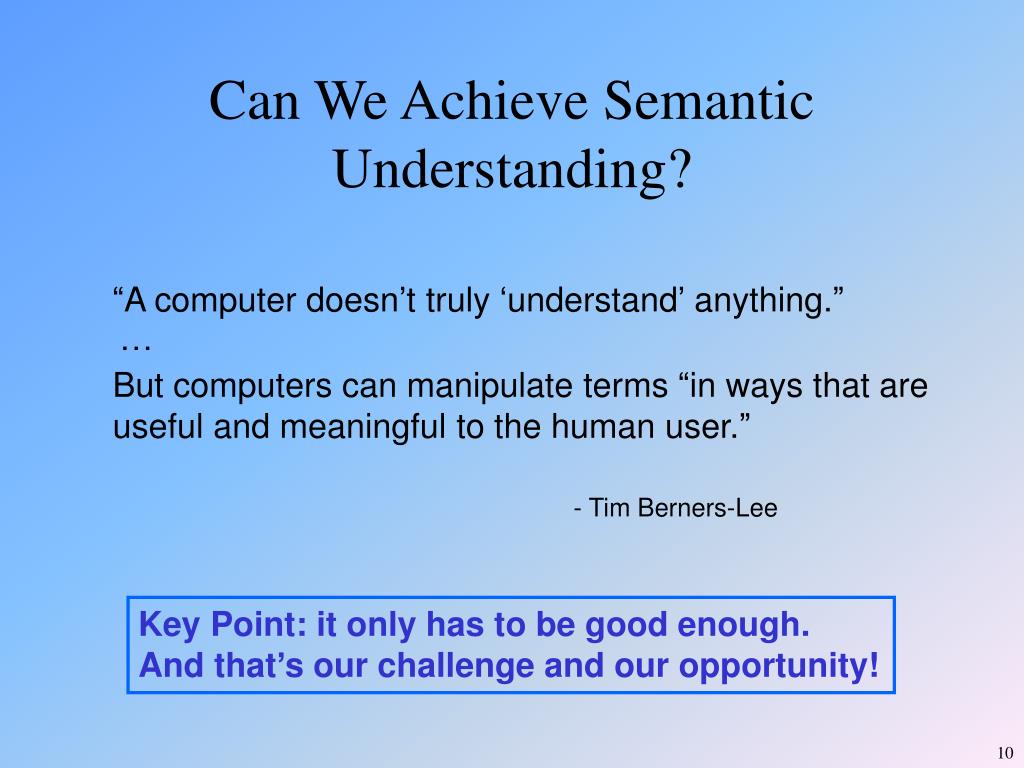 Can We Achieve Semantic Understanding?

“A computer doesn’t truly ‘understand’ anything.”
…
But computers can manipulate terms “in ways that are useful and meaningful to the human user.”

- Tim Berners-Lee

Key Point: it only has to be good enough.
And that’s our challenge and our opportunity!

10